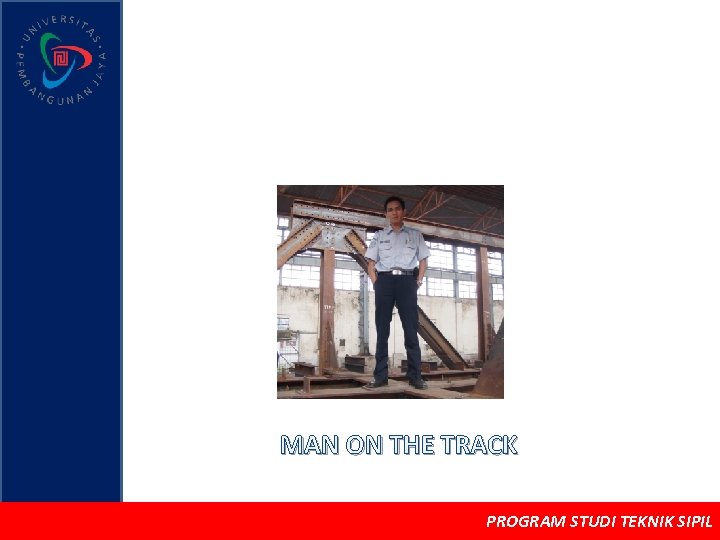 UNIVERSITAS PEMBANGUNAN JAYA

MAN ON THE TRACK

PROGRAM STUDI TEKNIK SIPIL